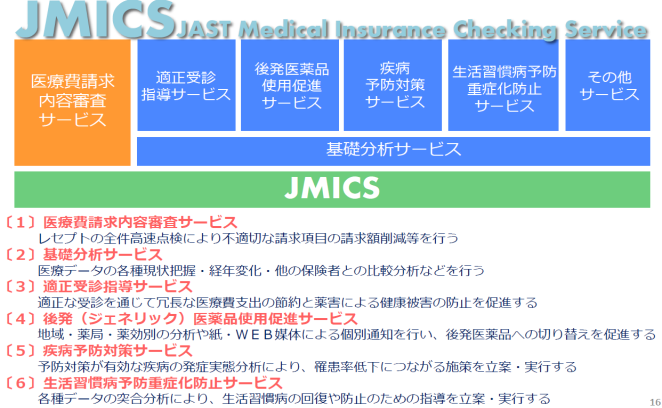 JMICS JAST Medical Insurance Checking Service

医療費請求内容審査サービス

適正受診指導サービス

後発医薬品使用促進サービス

疾病予防対策サービス

生活習慣病予防重症化防止サービス

その他サービス

基礎分析サービス

JMICS

〔1〕医療費請求内容審査サービス
レセプトの全件高速点検により不適切な請求項目の請求額削減等を行う

〔2〕基礎分析サービス
医療データの各種現状把握・経年変化・他の保険者との比較分析などを行う

〔3〕適正受診指導サービス
適正な受診を通じて冗長な医療費支出の節約と薬害による健康被害の防止を促進する

〔4〕後発（ジェネリック）医薬品使用促進サービス
地域・薬局・薬効別の分析や紙・ＷＥＢ媒体による個別通知を行い、後発医薬品への切り替えを促進する

〔5〕疾病予防対策サービス
予防対策が有効な疾病の発症実態分析により、罹患率低下につながる施策を立案・実行する

〔6〕生活習慣病予防重症化防止サービス
各種データの突合分析により、生活習慣病の回復や防止のための指導を立案・実行する

16